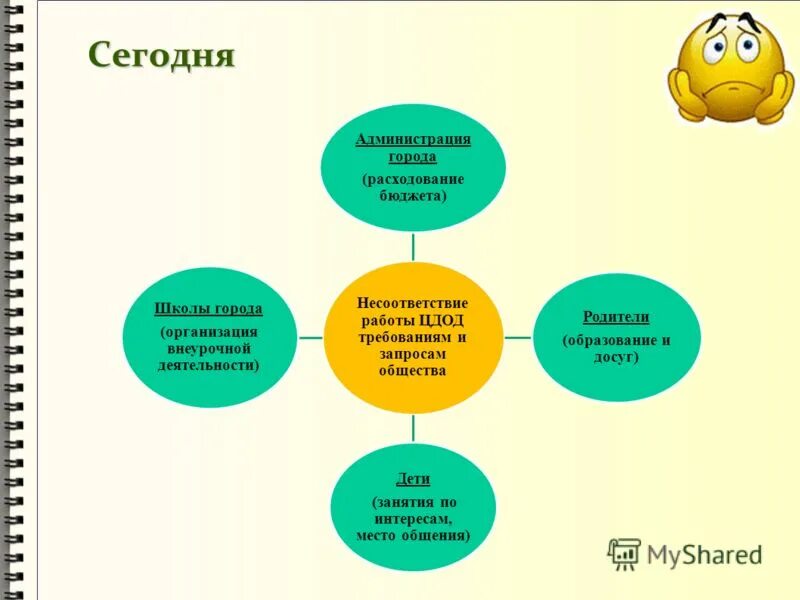 Сегодня

Администрация города
(расходование бюджета)

Школы города
(организация внеурочной деятельности)

Несоответствие работы ЦДОД требованиям и запросам общества

Родители
(образование и досуг)

Дети
(занятия по интересам, место общения)

MyShared